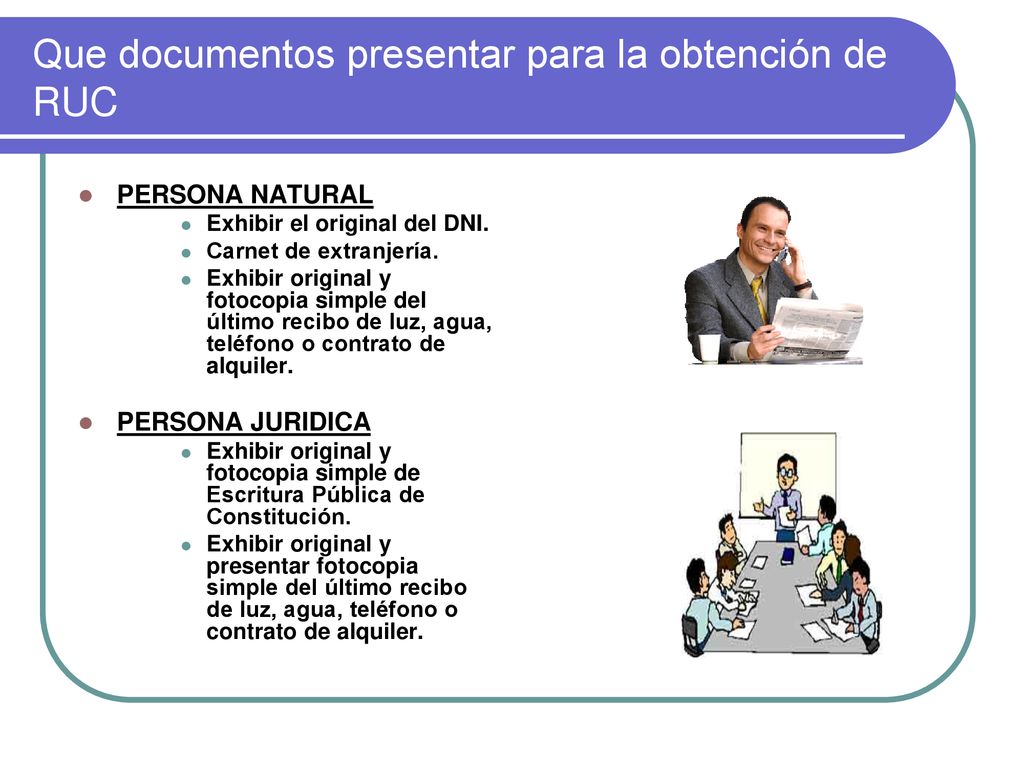 Que documentos presentar para la obtención de RUC

- PERSONA NATURAL
  - Exhibir el original del DNI.
  - Carnet de extranjería.
  - Exhibir original y fotocopia simple del último recibo de luz, agua, teléfono o contrato de alquiler.
- PERSONA JURIDICA
  - Exhibir original y fotocopia simple de Escritura Pública de Constitución.
  - Exhibir original y presentar fotocopia simple del último recibo de luz, agua, teléfono o contrato de alquiler.